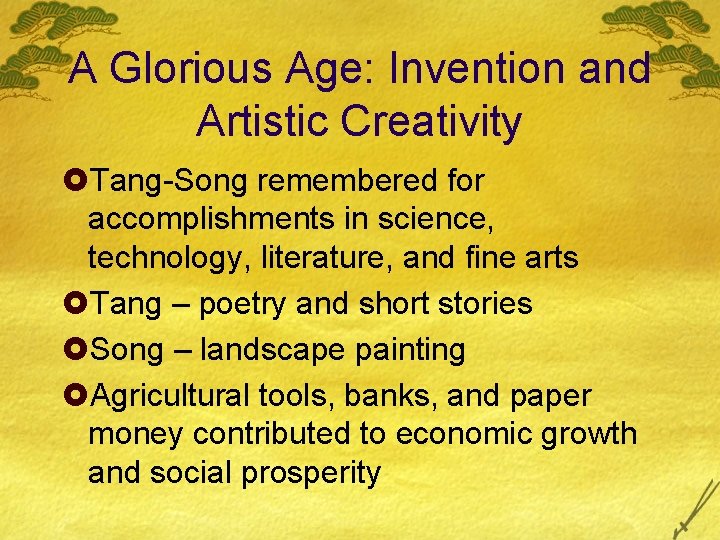 A Glorious Age: Invention and Artistic Creativity

Tang-Song remembered for accomplishments in science, technology, literature, and fine arts

Tang – poetry and short stories

Song – landscape painting

Agricultural tools, banks, and paper money contributed to economic growth and social prosperity